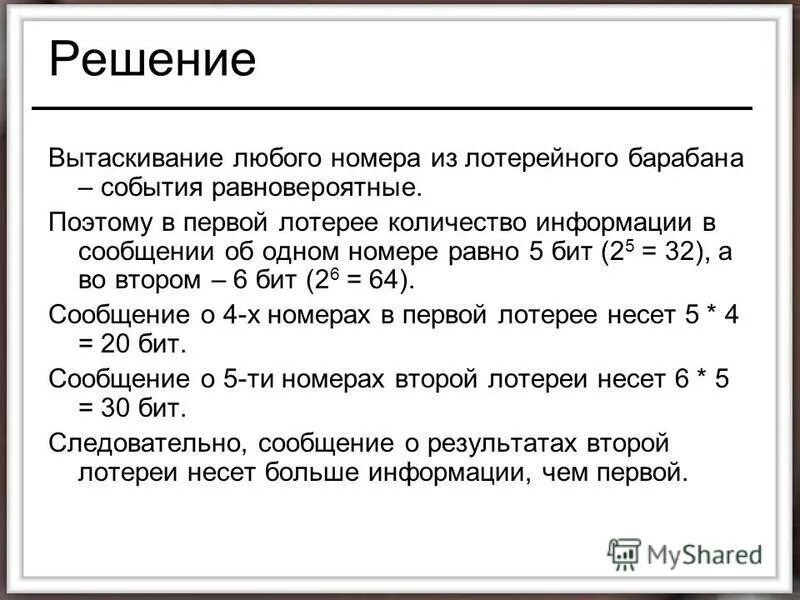 Решение

Вытаскивание любого номера из лотерейного барабана – события равновероятные.

Поэтому в первой лотерее количество информации в сообщении об одном номере равно 5 бит ($2^5 = 32$), а во втором – 6 бит ($2^6 = 64$).

Сообщение о 4-х номерах в первой лотерее несет 5 * 4 = 20 бит.

Сообщение о 5-ти номерах второй лотереи несет 6 * 5 = 30 бит.

Следовательно, сообщение о результатах второй лотереи несет больше информации, чем первой.

MyShared